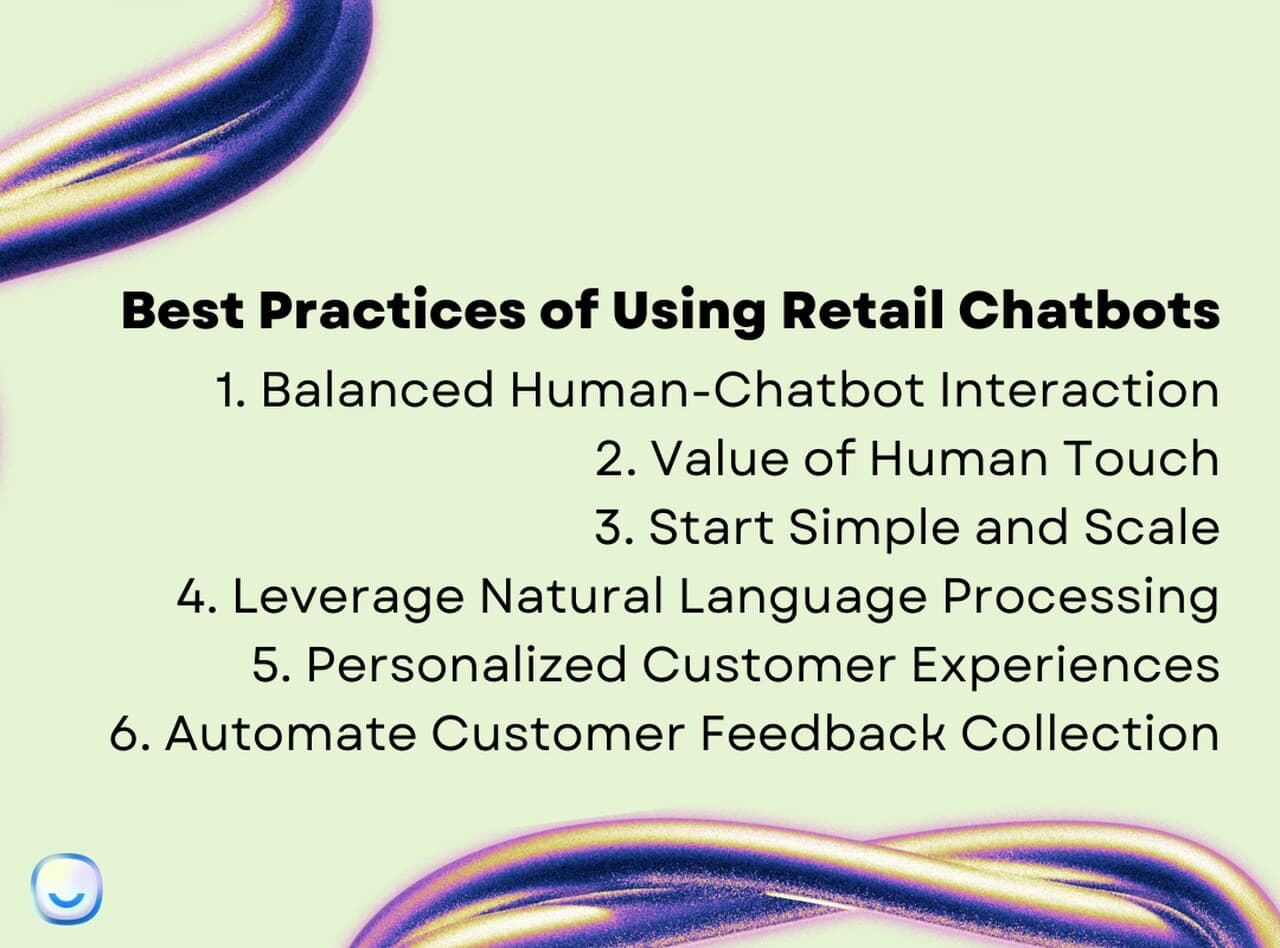 Best Practices of Using Retail Chatbots

1. Balanced Human-Chatbot Interaction
2. Value of Human Touch
3. Start Simple and Scale
4. Leverage Natural Language Processing
5. Personalized Customer Experiences
6. Automate Customer Feedback Collection